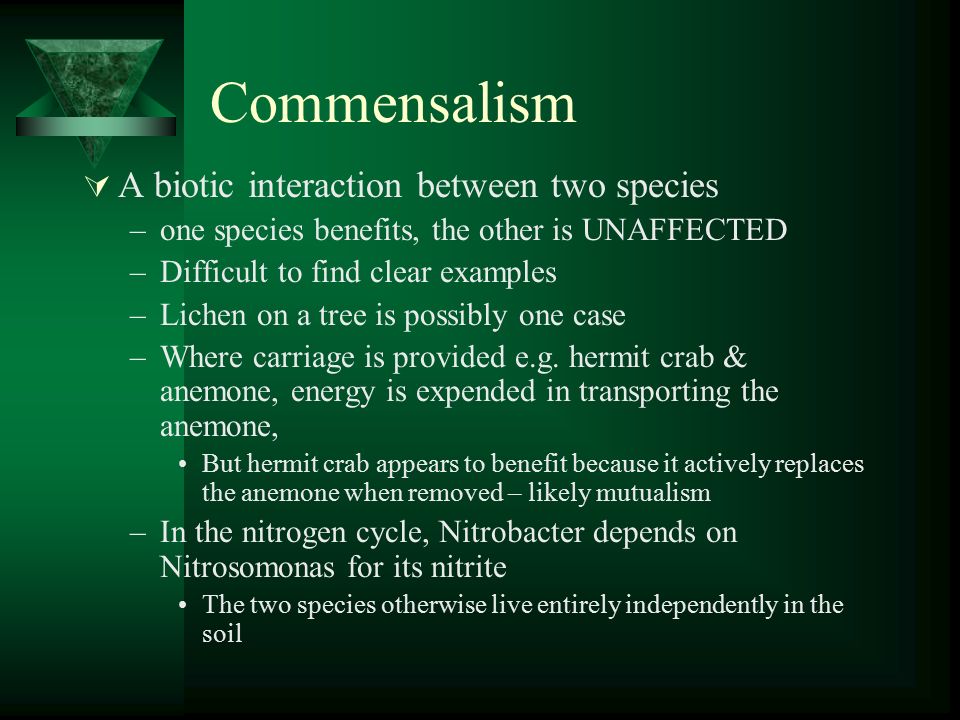 Commensalism

A biotic interaction between two species

– one species benefits, the other is UNAFFECTED

– Difficult to find clear examples

– Lichen on a tree is possibly one case

– Where carriage is provided e.g. hermit crab & anemone, energy is expended in transporting the anemone,

• But hermit crab appears to benefit because it actively replaces the anemone when removed – likely mutualism

– In the nitrogen cycle, Nitrobacter depends on Nitrosomonas for its nitrite

• The two species otherwise live entirely independently in the soil